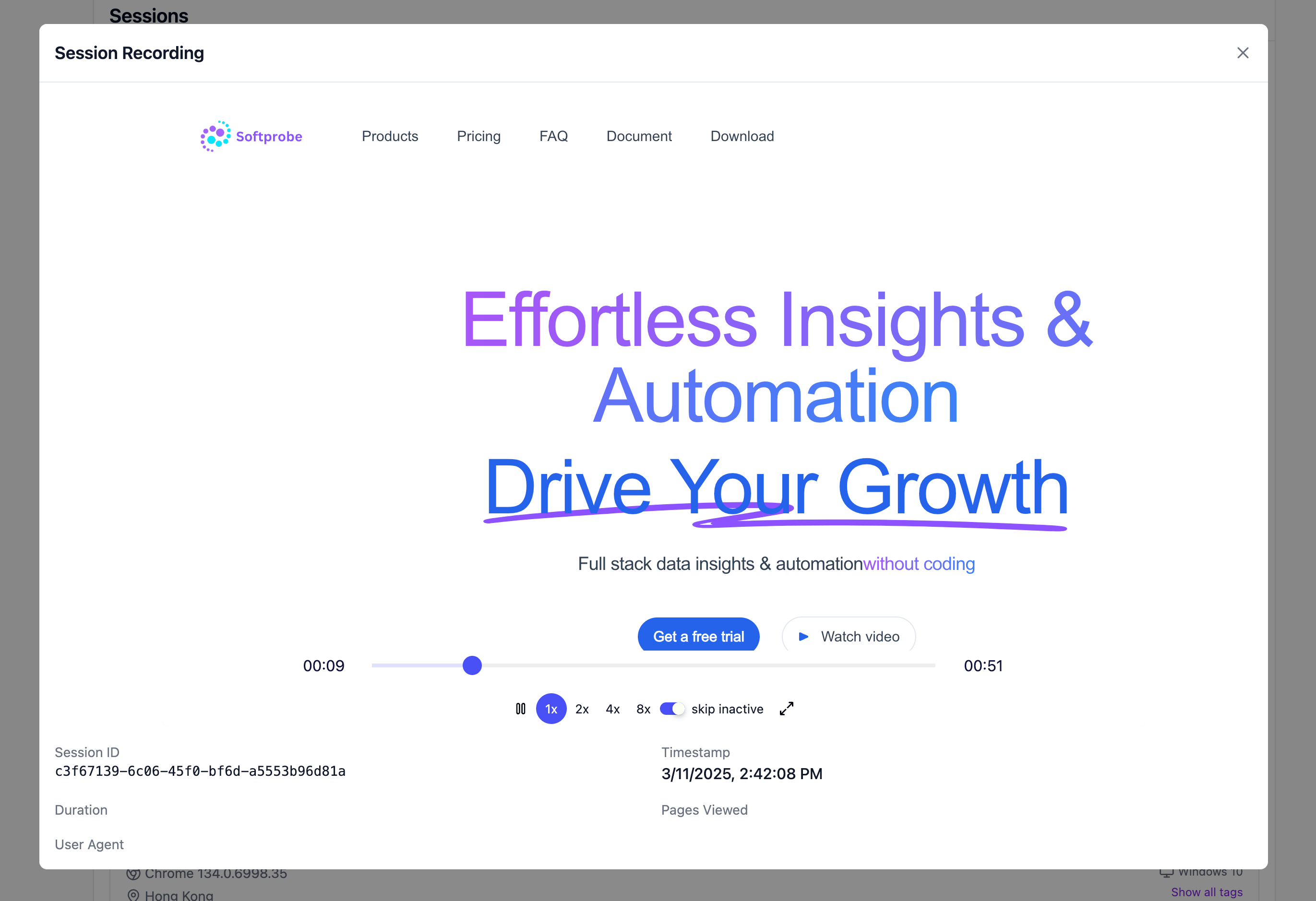 Sessions

Session Recording

Softprobe

Products Pricing FAQ Document Download

Effortless Insights & Automation

Drive Your Growth

Full stack data insights & automationwithout coding

Get a free trial

Watch video

00:09

00:51

1x 2x 4x 8x skip inactive

Session ID
c3f67139-6c06-45f0-bf6d-a5553b96d81a

Timestamp
3/11/2025, 2:42:08 PM

Duration

Pages Viewed

User Agent

Chrome 134.0.6998.35

Hong Kong

Windows 10

Show all tags